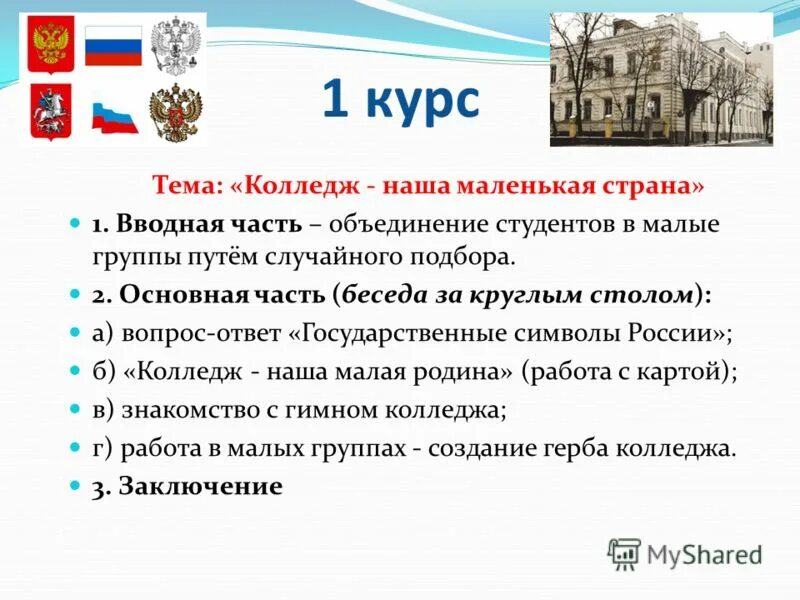 1 курс

Тема: «Колледж - наша маленькая страна»

1. Вводная часть – объединение студентов в малые группы путём случайного подбора.

2. Основная часть (беседа за круглым столом):

а) вопрос-ответ «Государственные символы России»;

б) «Колледж - наша малая родина» (работа с картой);

в) знакомство с гимном колледжа;

г) работа в малых группах - создание герба колледжа.

3. Заключение

MyShared